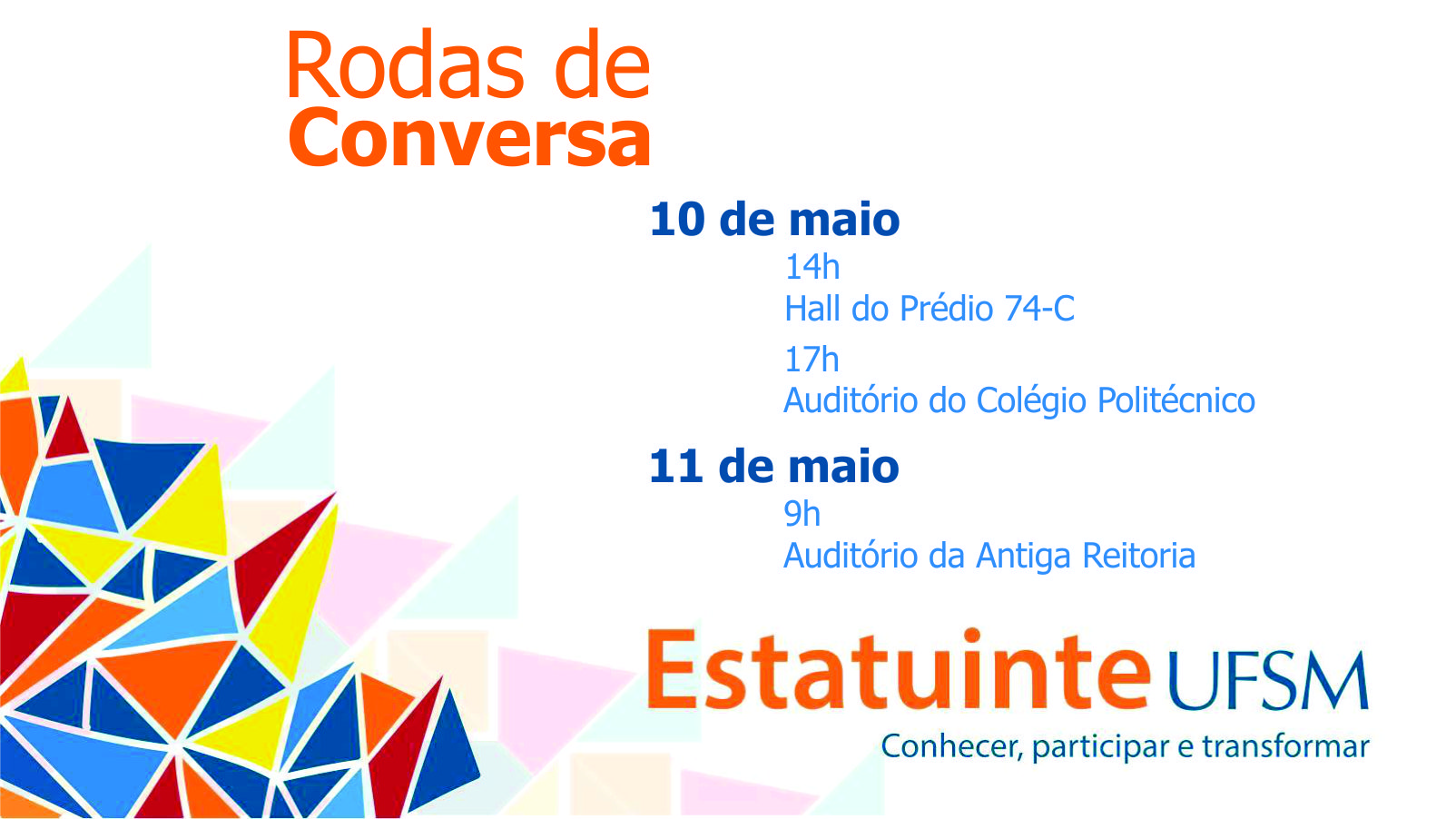 Rodas de
Conversa

10 de maio
14h
Hall do Prédio 74-C
17h
Auditório do Colégio Politécnico

11 de maio
9h
Auditório da Antiga Reitoria

Estatuinte UFSM
Conhecer, participar e transformar